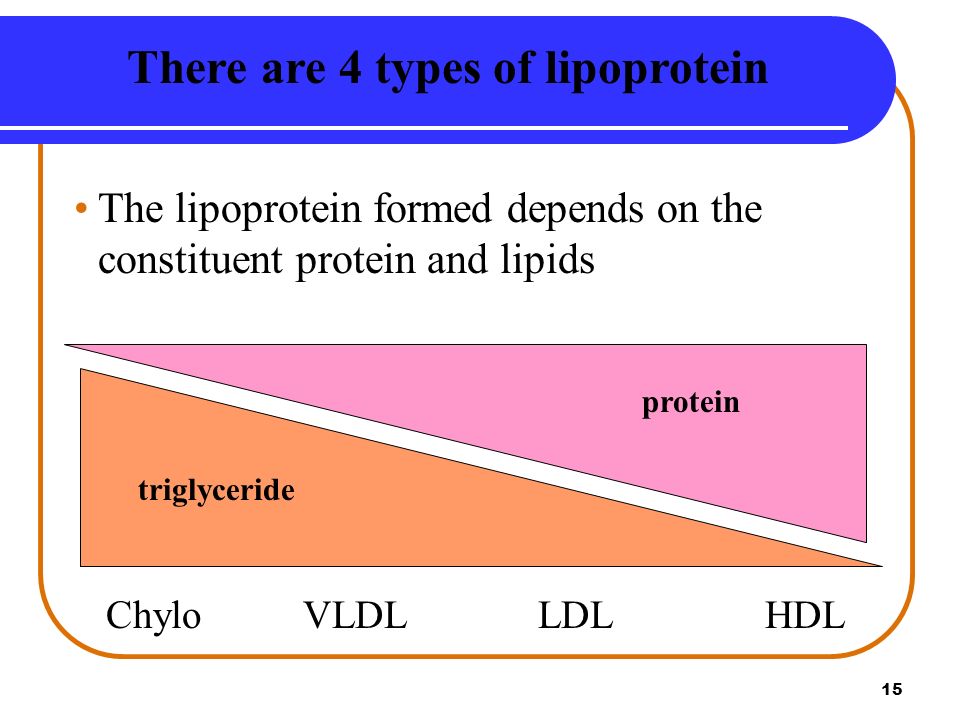 There are 4 types of lipoprotein

• The lipoprotein formed depends on the constituent protein and lipids

protein

triglyceride

Chylo VLDL LDL HDL

15